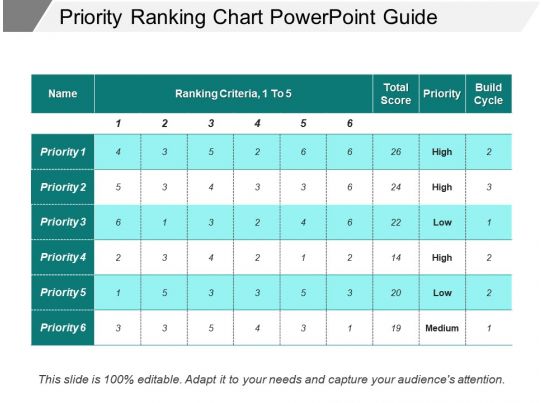 Priority Ranking Chart PowerPoint Guide

| Name | Ranking Criteria, 1 To 5 | | | | | | Total Score | Priority | Build Cycle |
|---|---|---|---|---|---|---|---|---|---|
| | 1 | 2 | 3 | 4 | 5 | 6 | | | |
| Priority 1 | 4 | 3 | 5 | 2 | 6 | 6 | 26 | High | 2 |
| Priority 2 | 5 | 3 | 4 | 3 | 3 | 6 | 24 | High | 3 |
| Priority 3 | 6 | 1 | 3 | 2 | 4 | 6 | 22 | Low | 1 |
| Priority 4 | 2 | 3 | 4 | 2 | 1 | 2 | 14 | High | 2 |
| Priority 5 | 1 | 5 | 3 | 3 | 5 | 3 | 20 | Low | 2 |
| Priority 6 | 3 | 3 | 5 | 4 | 3 | 1 | 19 | Medium | 1 |

This slide is 100% editable. Adapt it to your needs and capture your audience's attention.